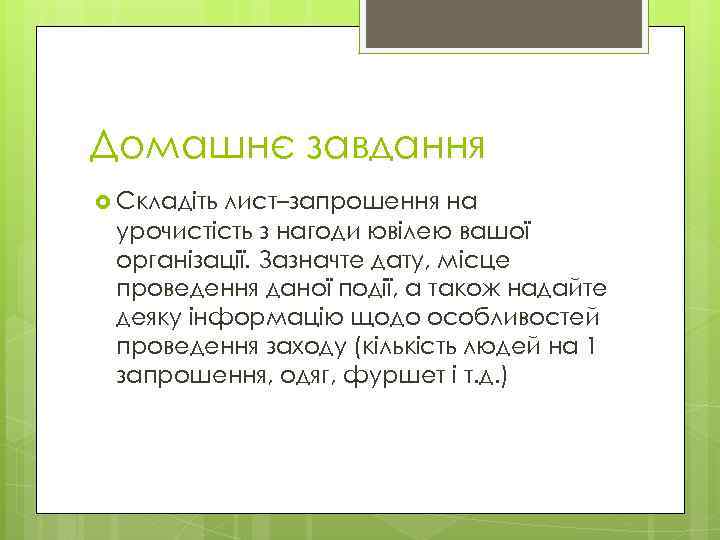 Домашнє завдання

Складіть лист–запрошення на урочистість з нагоди ювілею вашої організації. Зазначте дату, місце проведення даної події, а також надайте деяку інформацію щодо особливостей проведення заходу (кількість людей на 1 запрошення, одяг, фуршет і т.д.)